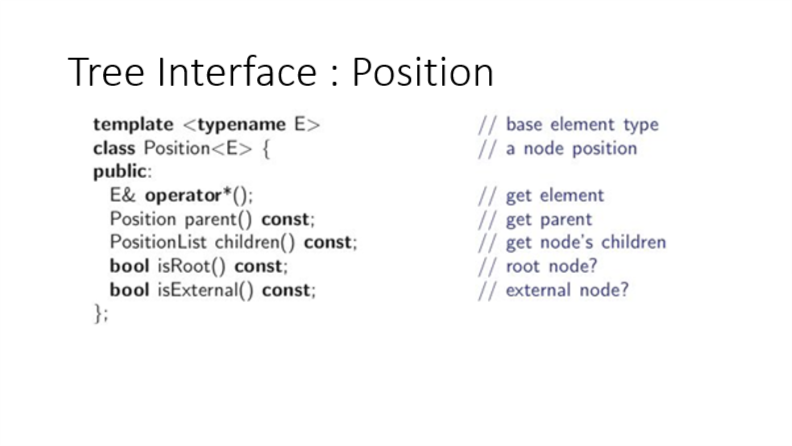 Tree Interface : Position

template <typename E> // base element type
class Position<E> { // a node position
public:
E& operator*(); // get element
Position parent() const; // get parent
PositionList children() const; // get node's children
bool isRoot() const; // root node?
bool isExternal() const; // external node?
};